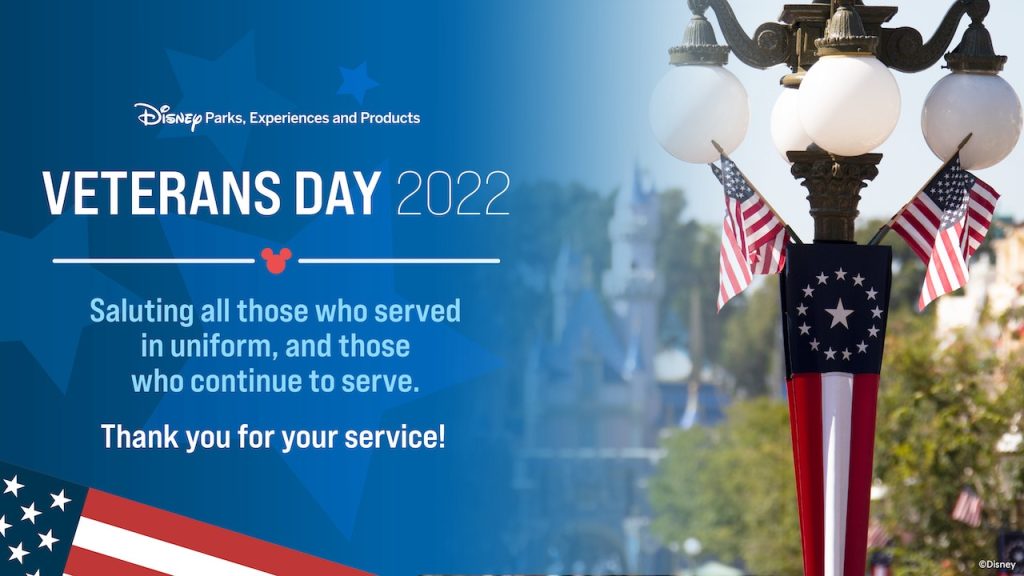 Disney Parks, Experiences and Products

VETERANS DAY 2022

Saluting all those who served in uniform, and those who continue to serve.

Thank you for your service!

©Disney